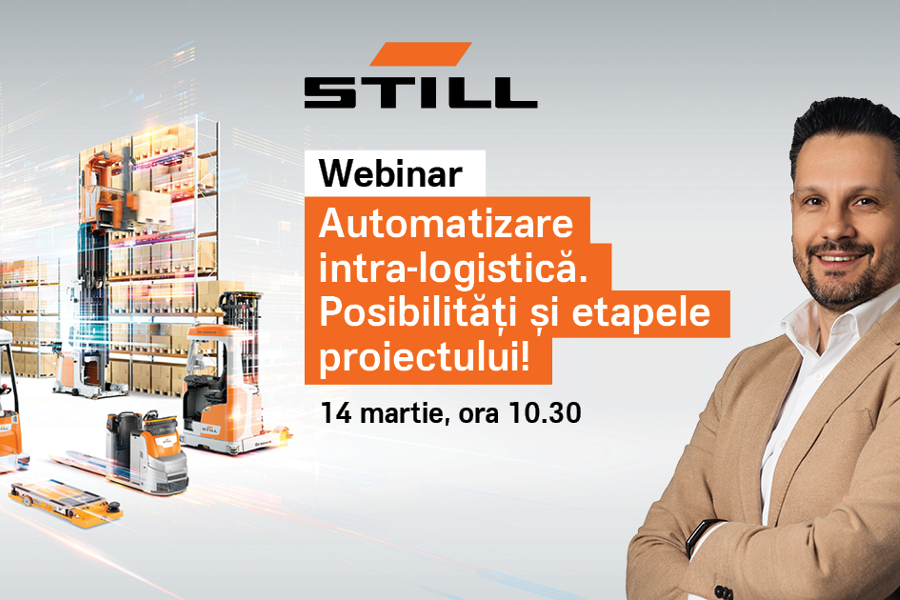 STILL

Webinar

Automatizare intra-logistică. Posibilități și etapele proiectului!

14 martie, ora 10.30